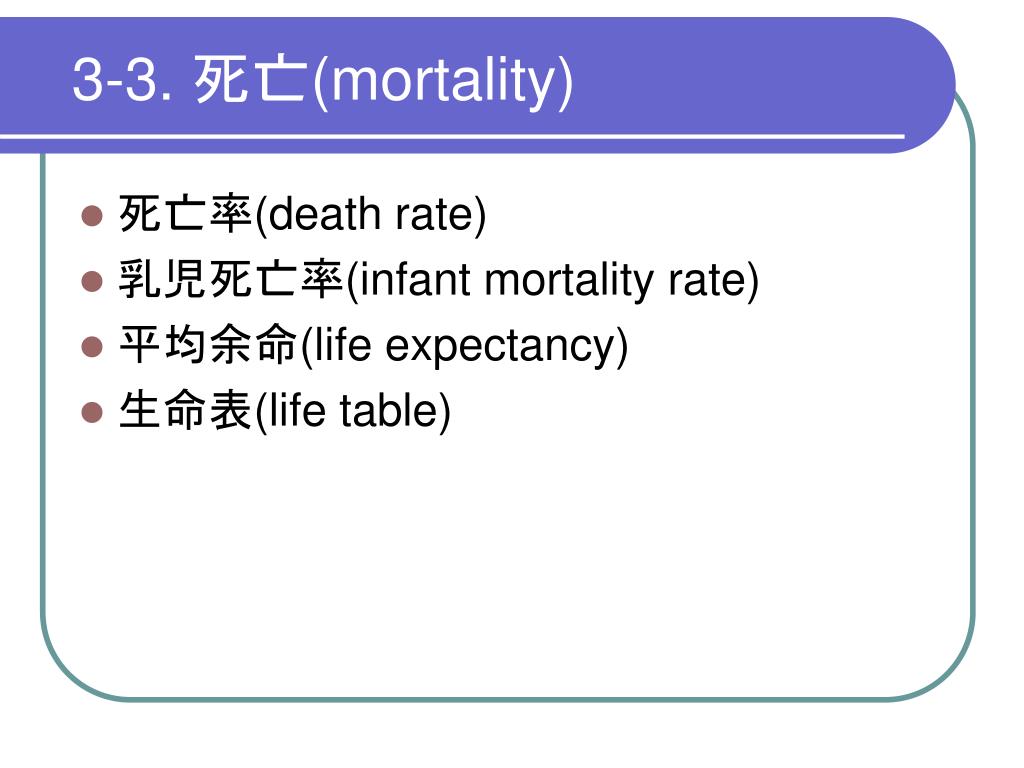 3-3. 死亡(mortality)

- 死亡率(death rate)
- 乳児死亡率(infant mortality rate)
- 平均余命(life expectancy)
- 生命表(life table)